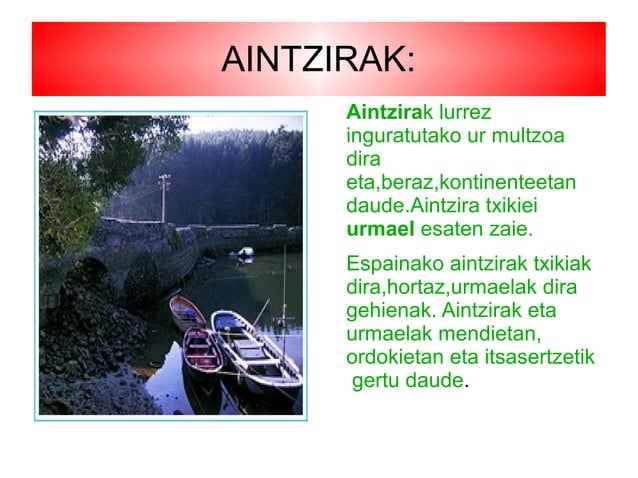 AINTZIRAK:

Aintzirak lurrez inguratutako ur multzoa dira eta,beraz,kontinenteetan daude.Aintzira txikiei urmael esaten zaie.

Espainako aintzirak txikiak dira,hortaz,urmaelak dira gehienak. Aintzirak eta urmaelak mendietan, ordokietan eta itsasertzetik gertu daude.